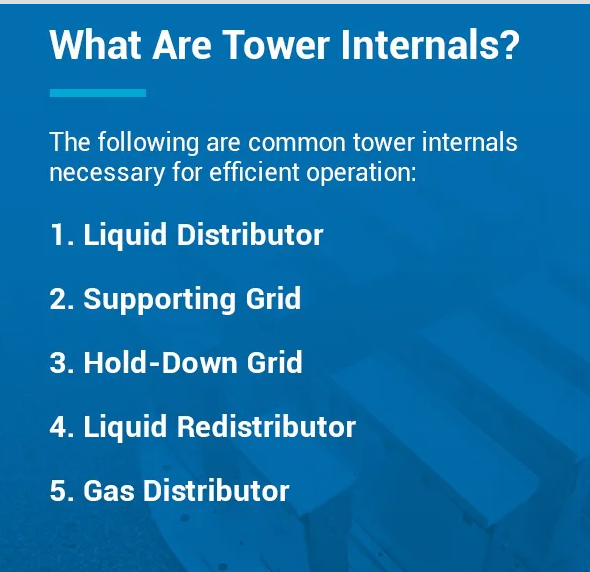 What Are Tower Internals?

The following are common tower internals necessary for efficient operation:

1. Liquid Distributor

2. Supporting Grid

3. Hold-Down Grid

4. Liquid Redistributor

5. Gas Distributor